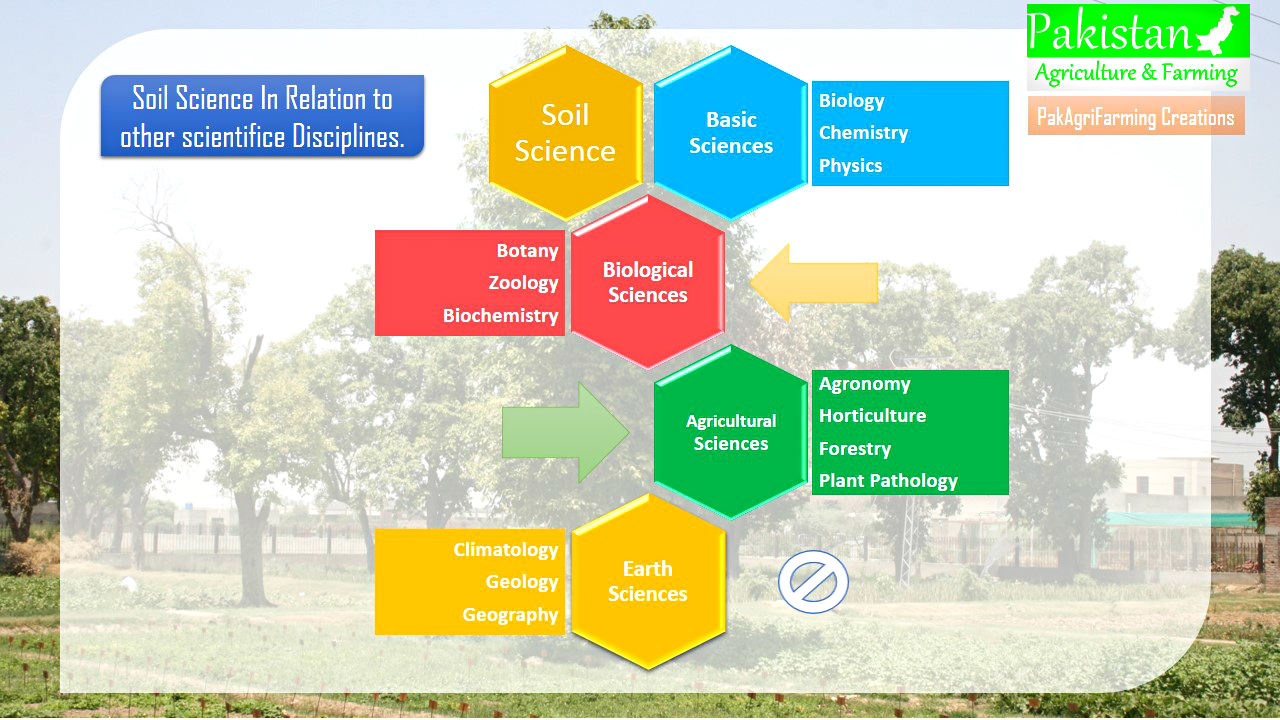 Pakistan
Agriculture & Farming
PakAgriFarming Creations

Soil Science In Relation to other scientifice Disciplines.

Soil Science

Basic Sciences

Biology
Chemistry
Physics

Botany
Zoology
Biochemistry

Biological Sciences

Agricultural Sciences

Agronomy
Horticulture
Forestry
Plant Pathology

Climatology
Geology
Geography

Earth Sciences